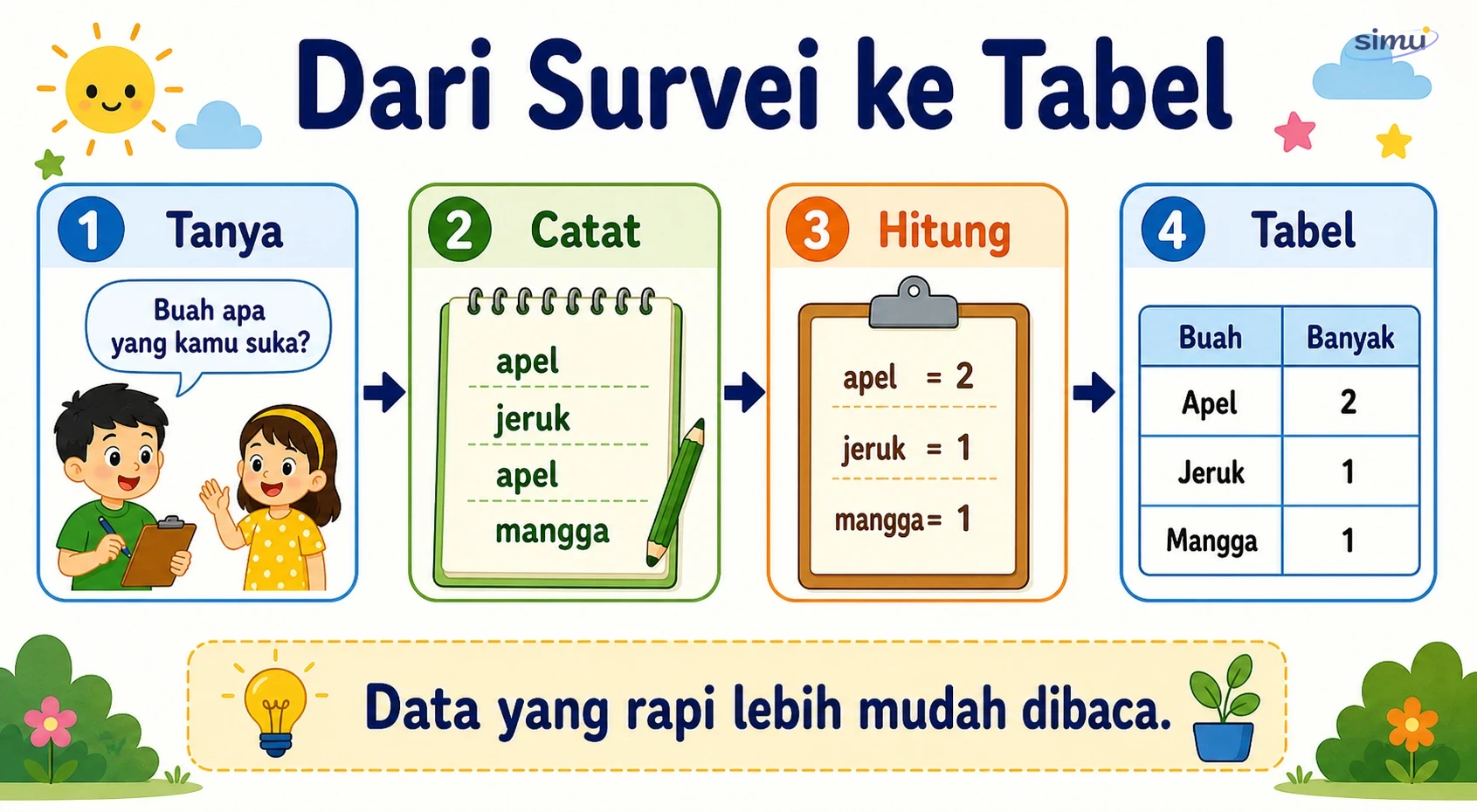 Dari Survei ke Tabel

simu

1 Tanya

Buah apa yang kamu suka?

2 Catat

apel
jeruk
apel
mangga

3 Hitung

apel = 2
jeruk = 1
mangga = 1

4 Tabel

| Buah | Banyak |
|---|---|
| Apel | 2 |
| Jeruk | 1 |
| Mangga | 1 |

Data yang rapi lebih mudah dibaca.